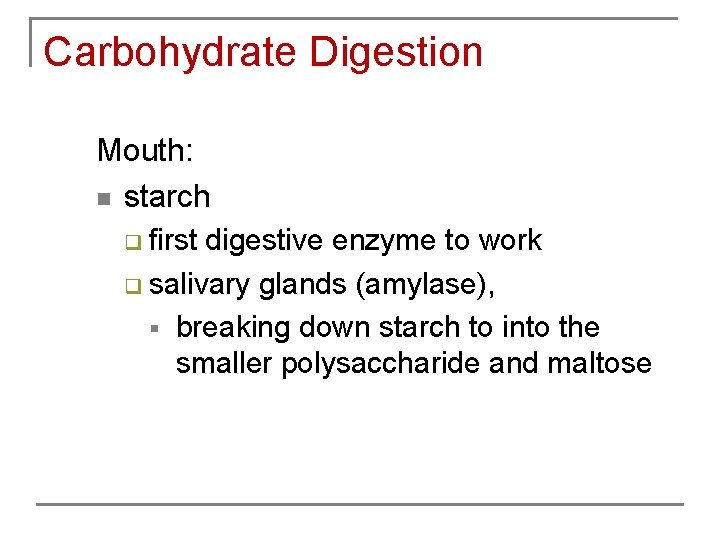 Carbohydrate Digestion

Mouth:

- starch
  - first digestive enzyme to work
  - salivary glands (amylase),
    - breaking down starch to into the smaller polysaccharide and maltose